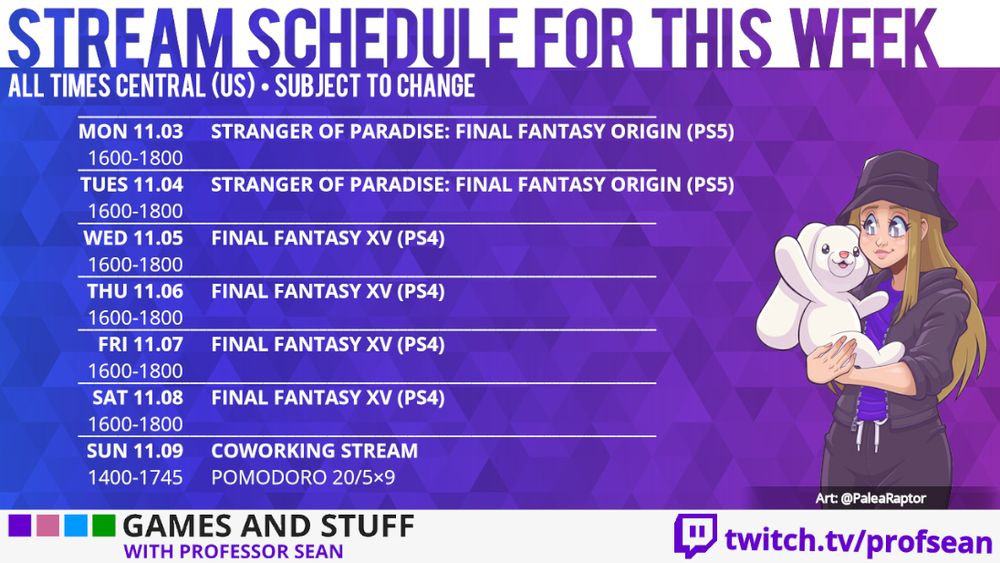 STREAM SCHEDULE FOR THIS WEEK
ALL TIMES CENTRAL (US) • SUBJECT TO CHANGE

| | |
|---|---|
| MON 11.03 1600-1800 | STRANGER OF PARADISE: FINAL FANTASY ORIGIN (PS5) |
| TUES 11.04 1600-1800 | STRANGER OF PARADISE: FINAL FANTASY ORIGIN (PS5) |
| WED 11.05 1600-1800 | FINAL FANTASY XV (PS4) |
| THU 11.06 1600-1800 | FINAL FANTASY XV (PS4) |
| FRI 11.07 1600-1800 | FINAL FANTASY XV (PS4) |
| SAT 11.08 1600-1800 | FINAL FANTASY XV (PS4) |
| SUN 11.09 1400-1745 | COWORKING STREAM POMODORO 20/5×9 |

Art: @PaleaRaptor

GAMES AND STUFF
WITH PROFESSOR SEAN

twitch.tv/profsean